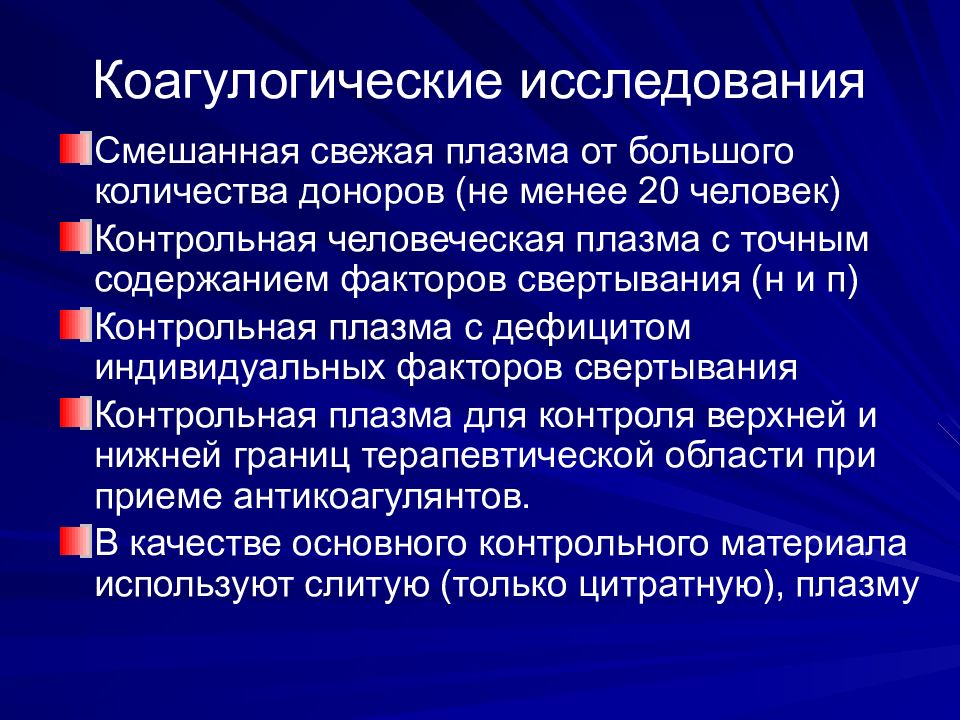 Коагулогические исследования

Смешанная свежая плазма от большого количества доноров (не менее 20 человек)

Контрольная человеческая плазма с точным содержанием факторов свертывания (н и п)

Контрольная плазма с дефицитом индивидуальных факторов свертывания

Контрольная плазма для контроля верхней и нижней границ терапевтической области при приеме антикоагулянтов.

В качестве основного контрольного материала используют слитую (только цитратную), плазму